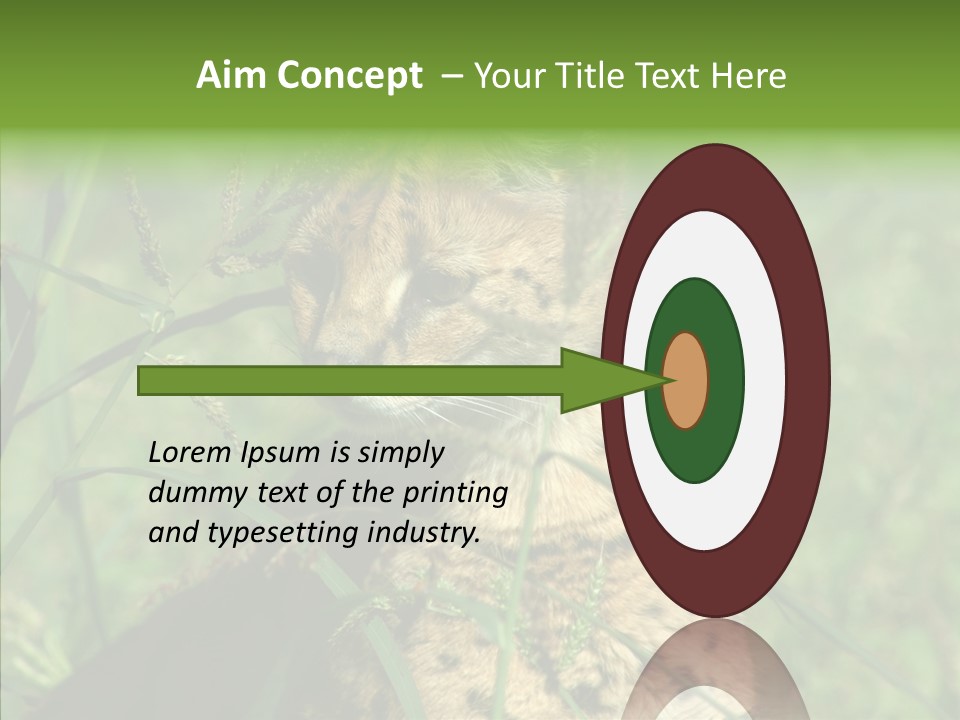 Aim Concept – Your Title Text Here

Lorem Ipsum is simply dummy text of the printing and typesetting industry.